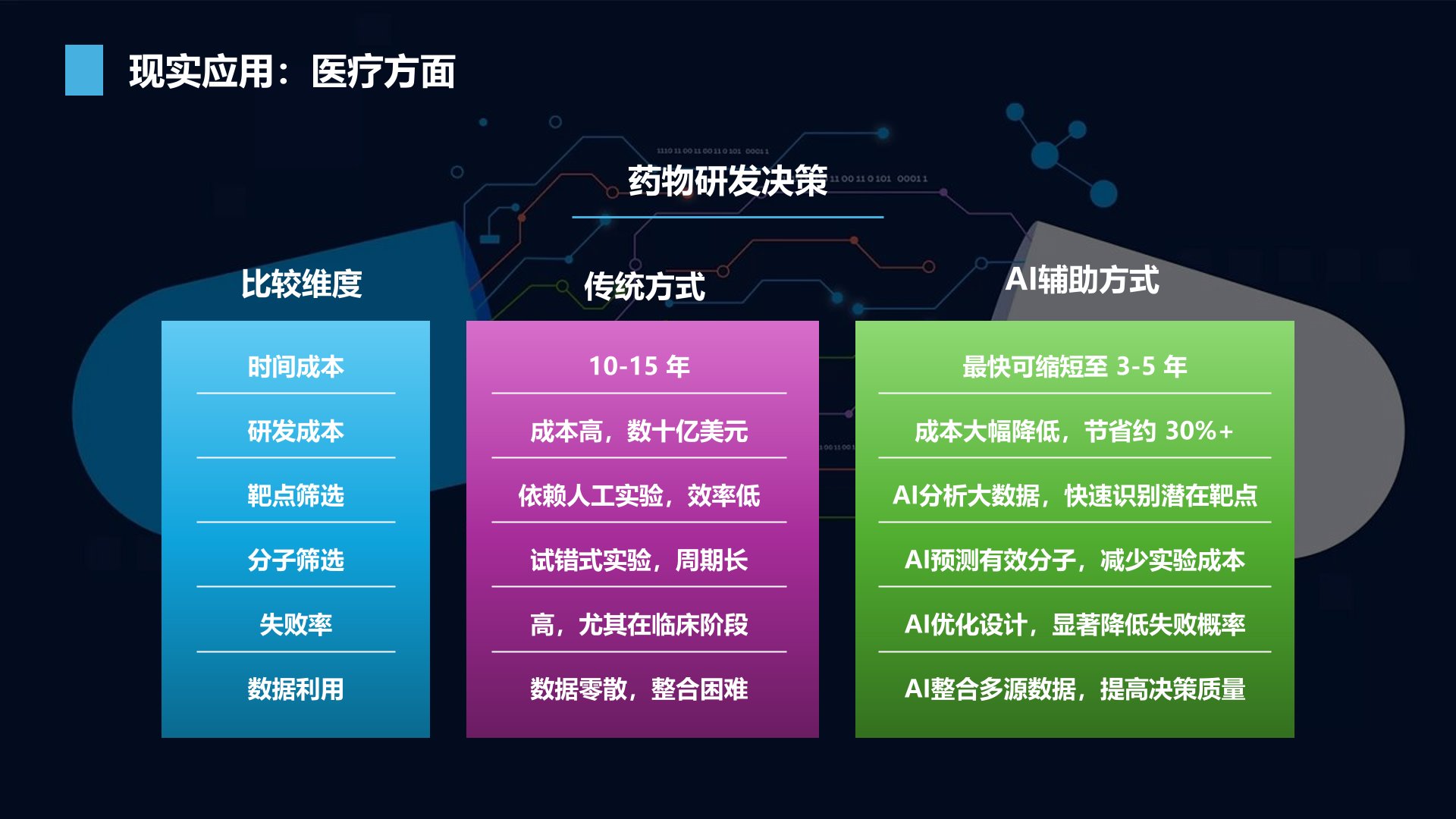 现实应用：医疗方面

药物研发决策

| 比较维度 | 传统方式 | AI辅助方式 |
|---|---|---|
| 时间成本 | 10-15 年 | 最快可缩短至 3-5 年 |
| 研发成本 | 成本高，数十亿美元 | 成本大幅降低，节省约 30%+ |
| 靶点筛选 | 依赖人工实验，效率低 | AI分析大数据，快速识别潜在靶点 |
| 分子筛选 | 试错式实验，周期长 | AI预测有效分子，减少实验成本 |
| 失败率 | 高，尤其在临床阶段 | AI优化设计，显著降低失败概率 |
| 数据利用 | 数据零散，整合困难 | AI整合多源数据，提高决策质量 |